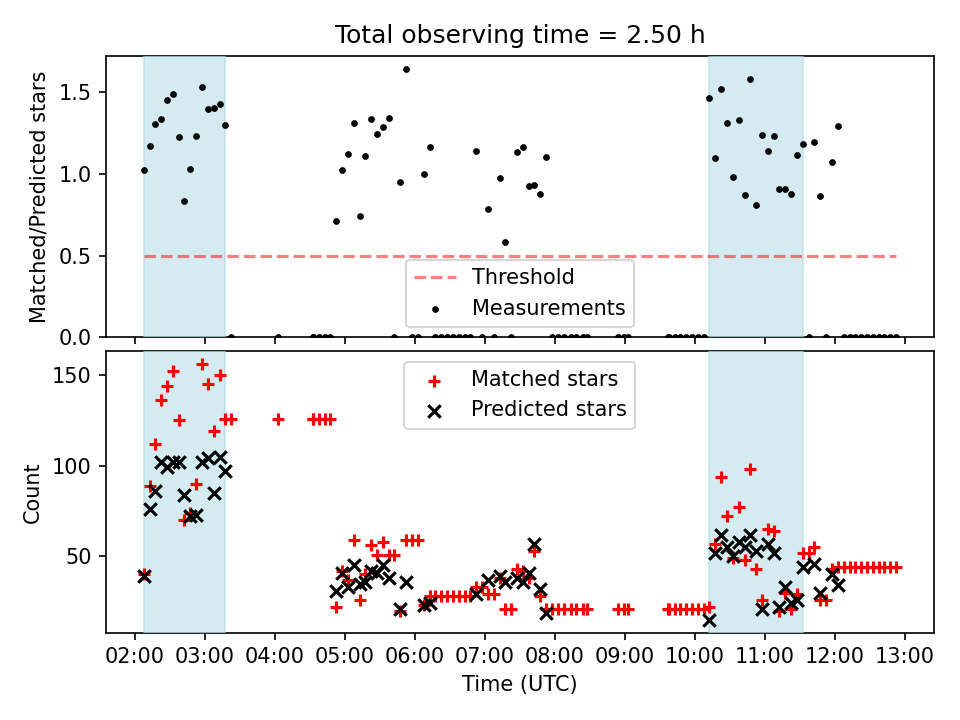 Total observing time = 2.50 h

Matched/Predicted stars

1.5
1.0
0.5
0.0

Threshold
Measurements

Count

150
100
50

Matched stars
Predicted stars

02:00 03:00 04:00 05:00 06:00 07:00 08:00 09:00 10:00 11:00 12:00 13:00

Time (UTC)